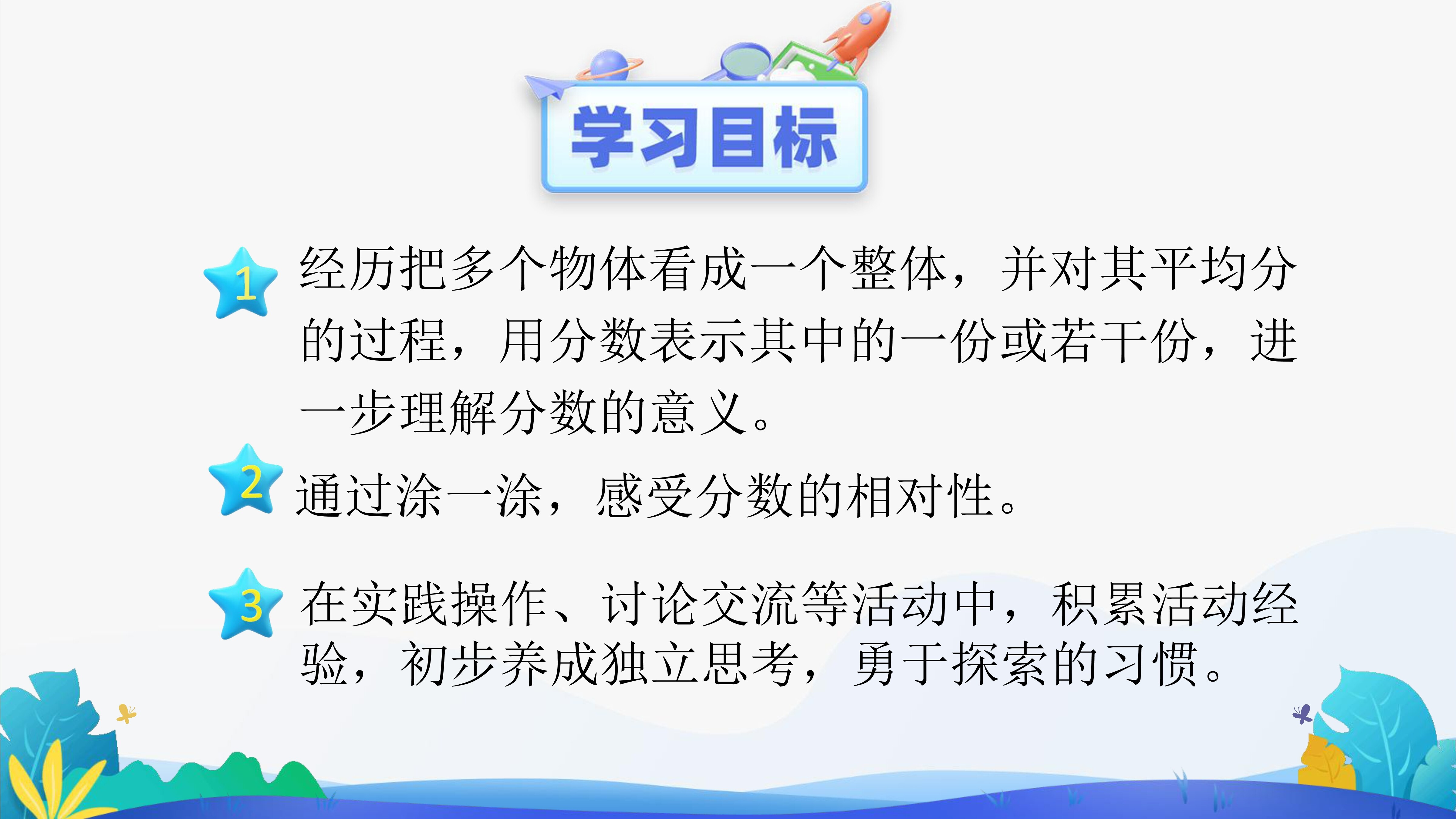 学习目标

1 经历把多个物体看成一个整体，并对其平均分的过程，用分数表示其中的一份或若干份，进一步理解分数的意义。

2 通过涂一涂，感受分数的相对性。

3 在实践操作、讨论交流等活动中，积累活动经验，初步养成独立思考，勇于探索的习惯。